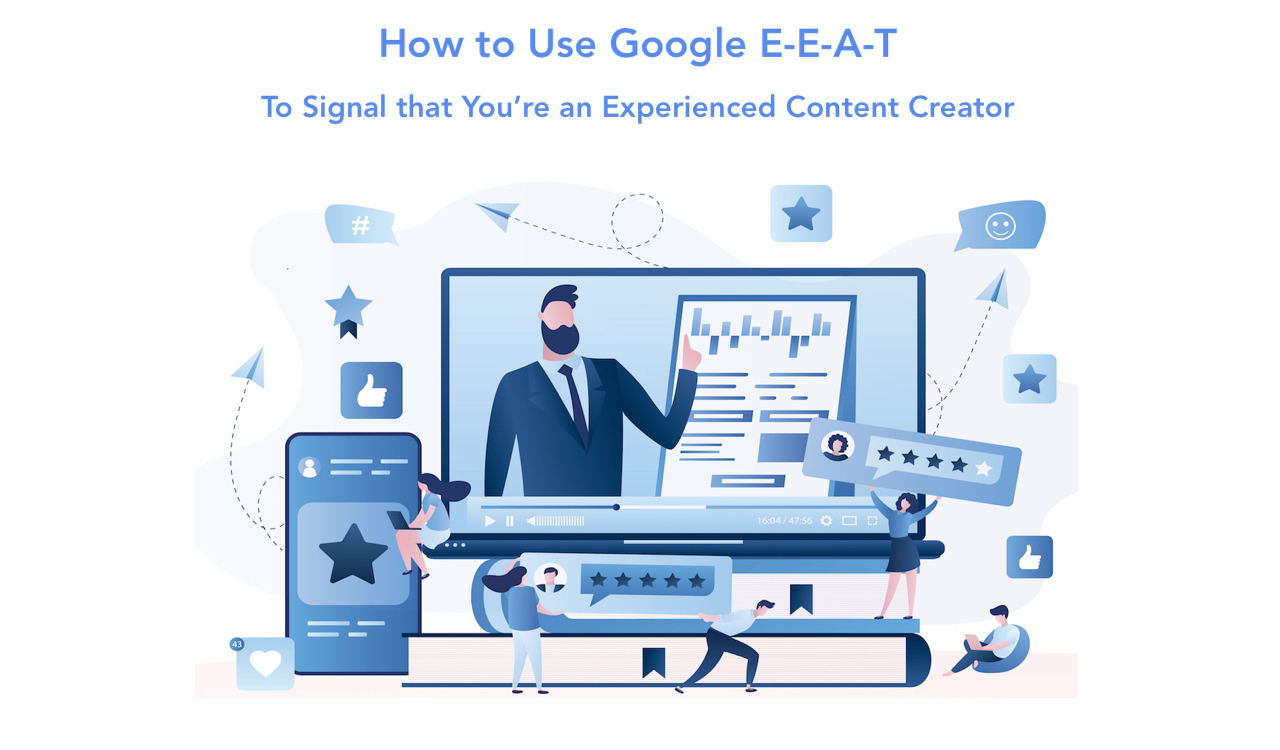 How to Use Google E-E-A-T

To Signal that You're an Experienced Content Creator

#

16:04 / 47:56

43